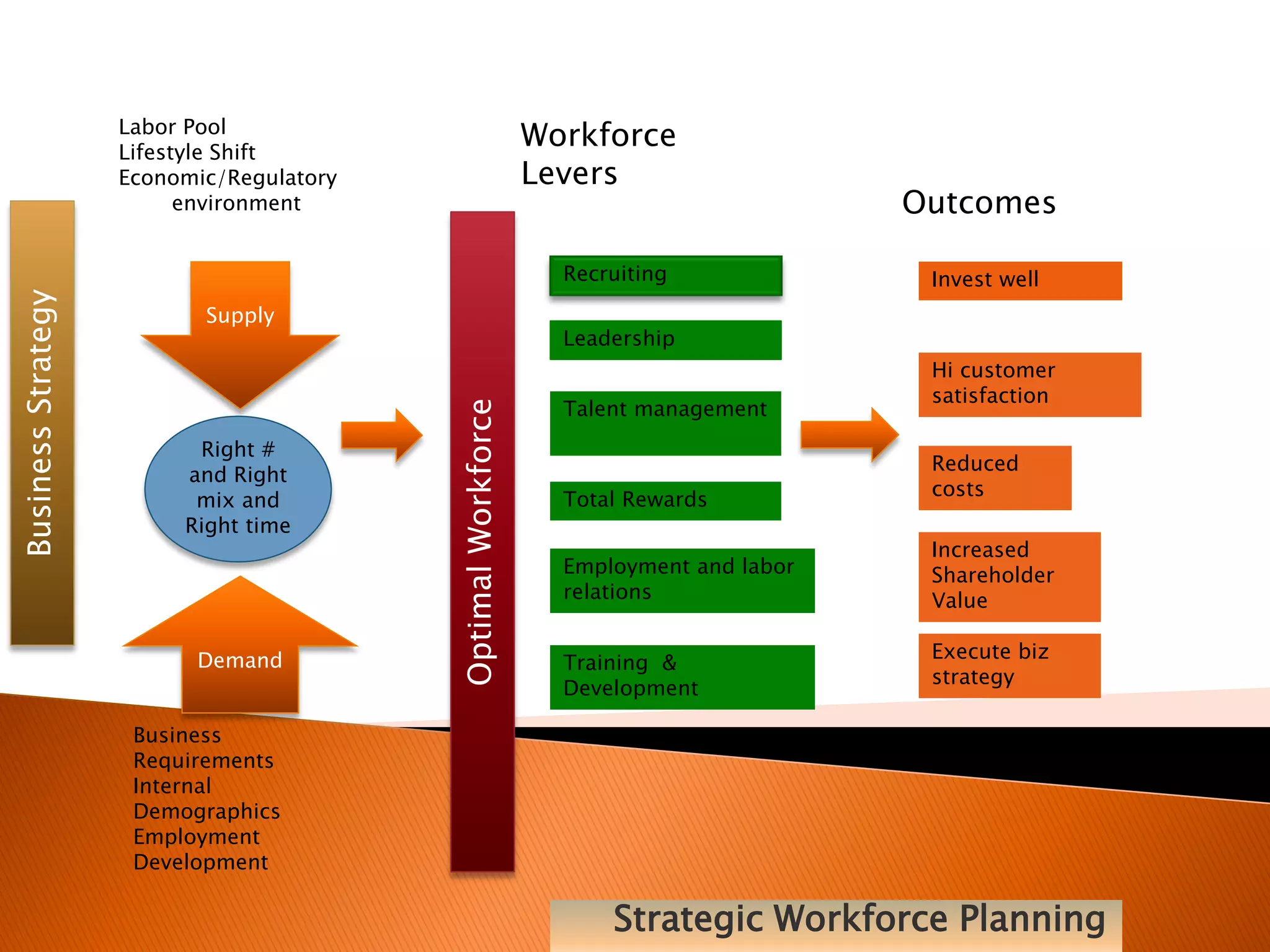 Business Strategy

Labor Pool
Lifestyle Shift
Economic/Regulatory environment

Supply

Right # and Right mix and Right time

Demand

Business Requirements
Internal Demographics
Employment Development

Optimal Workforce

Workforce Levers

Recruiting

Leadership

Talent management

Total Rewards

Employment and labor relations

Training & Development

Outcomes

Invest well

Hi customer satisfaction

Reduced costs

Increased Shareholder Value

Execute biz strategy

Strategic Workforce Planning